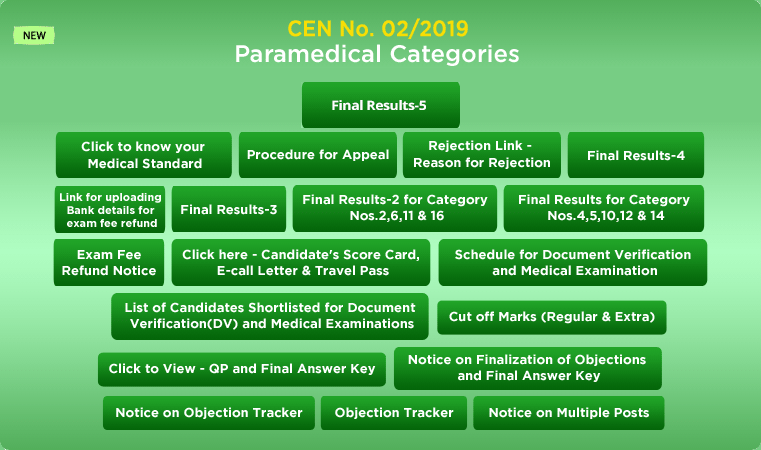 NEW

CEN No. 02/2019
Paramedical Categories

Final Results-5

Click to know your Medical Standard

Procedure for Appeal

Rejection Link - Reason for Rejection

Final Results-4

Link for uploading Bank details for exam fee refund

Final Results-3

Final Results-2 for Category Nos.2,6,11 & 16

Final Results for Category Nos.4,5,10,12 & 14

Exam Fee Refund Notice

Click here - Candidate's Score Card, E-call Letter & Travel Pass

Schedule for Document Verification and Medical Examination

List of Candidates Shortlisted for Document Verification(DV) and Medical Examinations

Cut off Marks (Regular & Extra)

Click to View - QP and Final Answer Key

Notice on Finalization of Objections and Final Answer Key

Notice on Objection Tracker

Objection Tracker

Notice on Multiple Posts